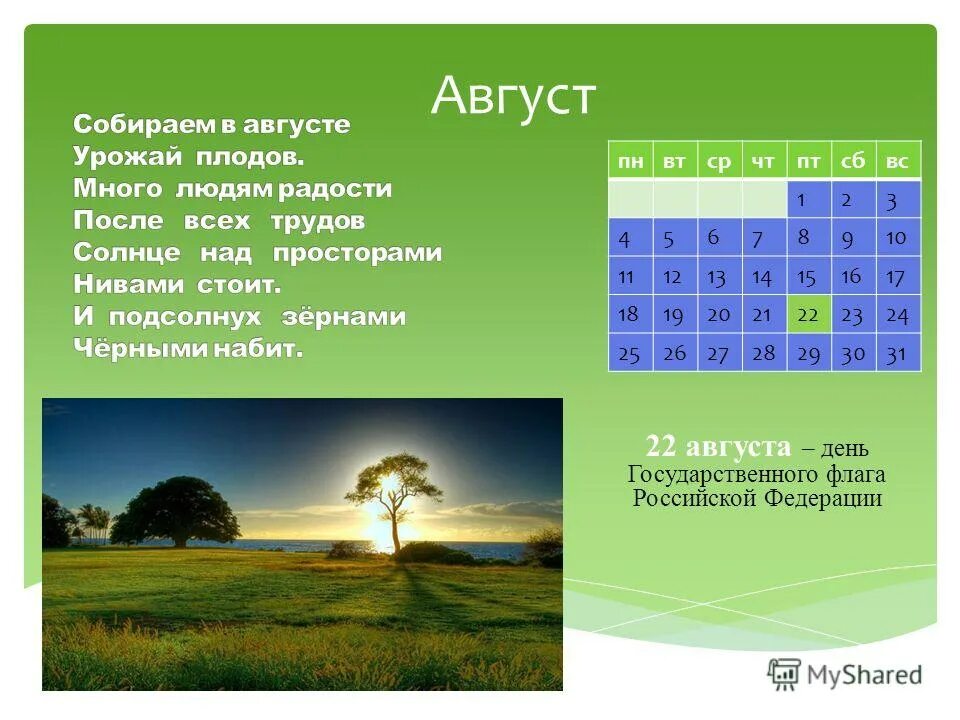 Август

Собираем в августе
Урожай плодов.
Много людям радости
После всех трудов
Солнце над просторами
Нивами стоит.
И подсолнух зёрнами
Чёрными набит.

| пн | вт | ср | чт | пт | сб | вс |
|---|---|---|---|---|---|---|
| | | | | 1 | 2 | 3 |
| 4 | 5 | 6 | 7 | 8 | 9 | 10 |
| 11 | 12 | 13 | 14 | 15 | 16 | 17 |
| 18 | 19 | 20 | 21 | 22 | 23 | 24 |
| 25 | 26 | 27 | 28 | 29 | 30 | 31 |

22 августа – день Государственного флага Российской Федерации

MyShared